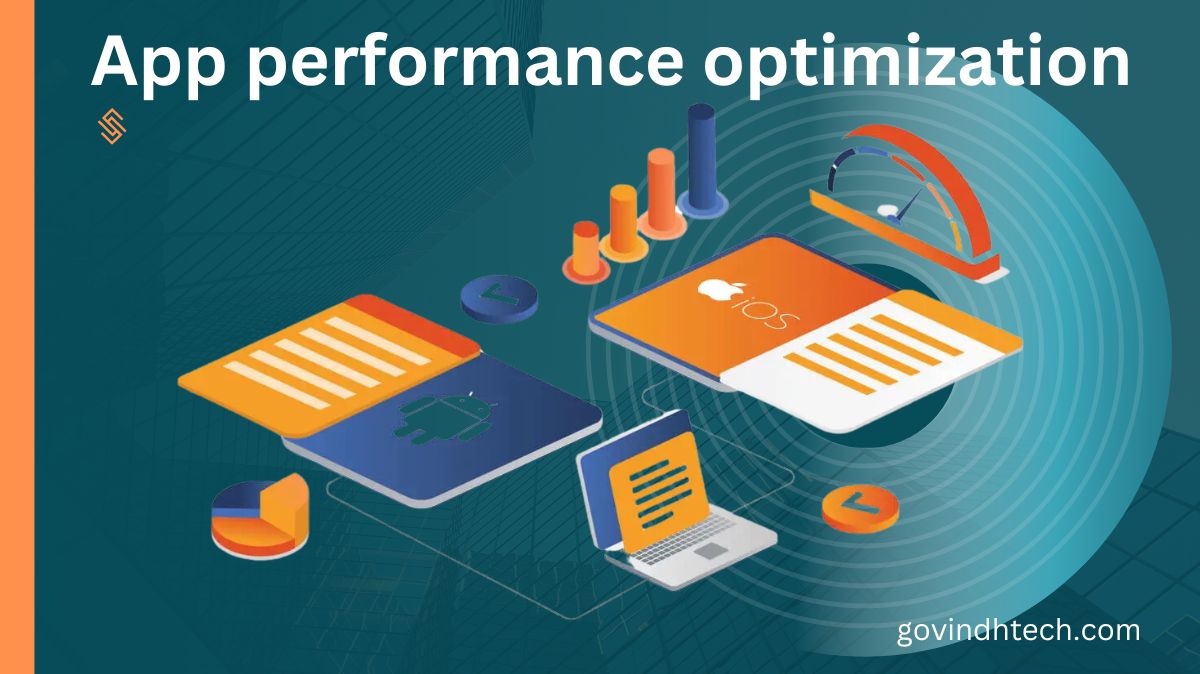 App performance optimization

iOS

govindhtech.com